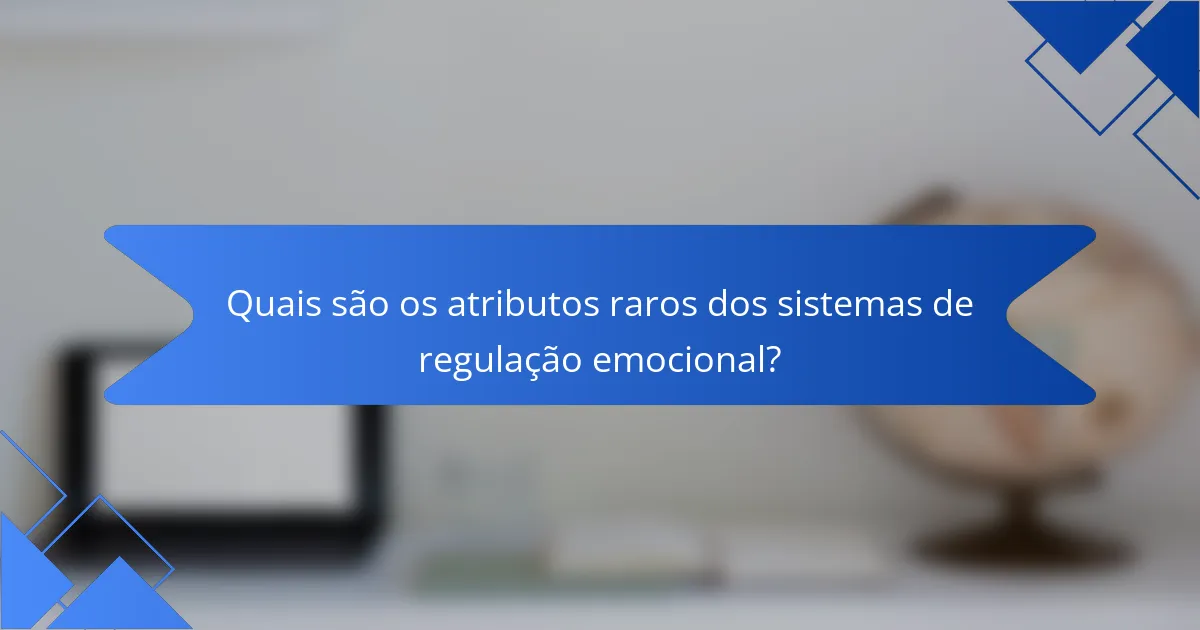 Quais são os atributos raros dos sistemas de regulação emocional?